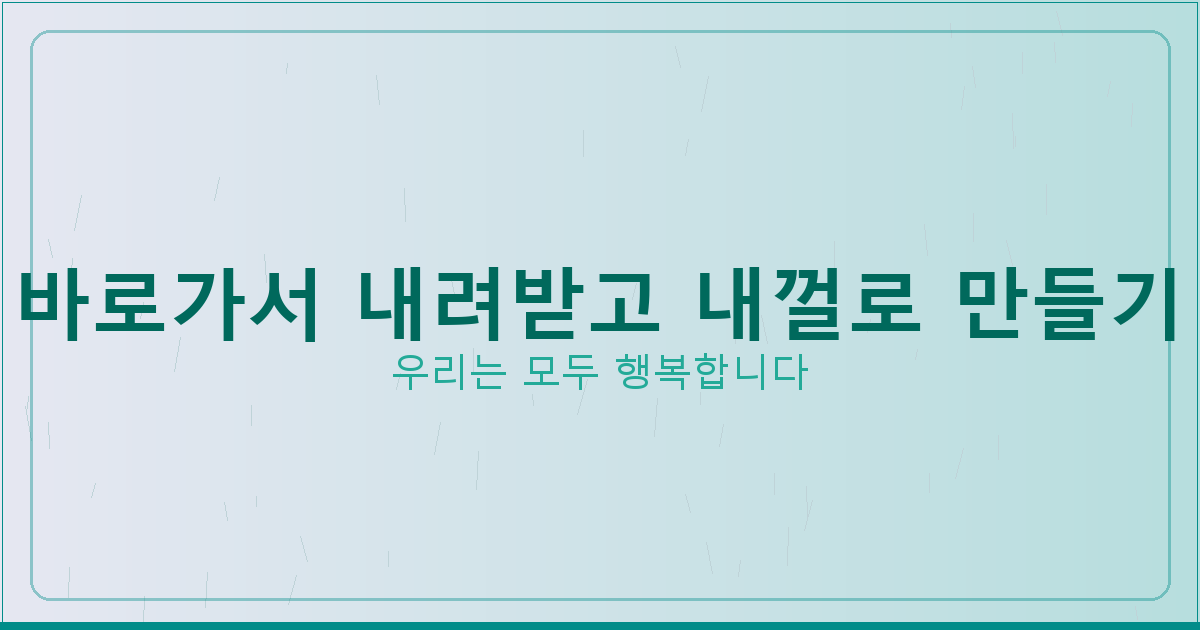 바로가서 내려받고 내껄로 만들기
우리는 모두 행복합니다